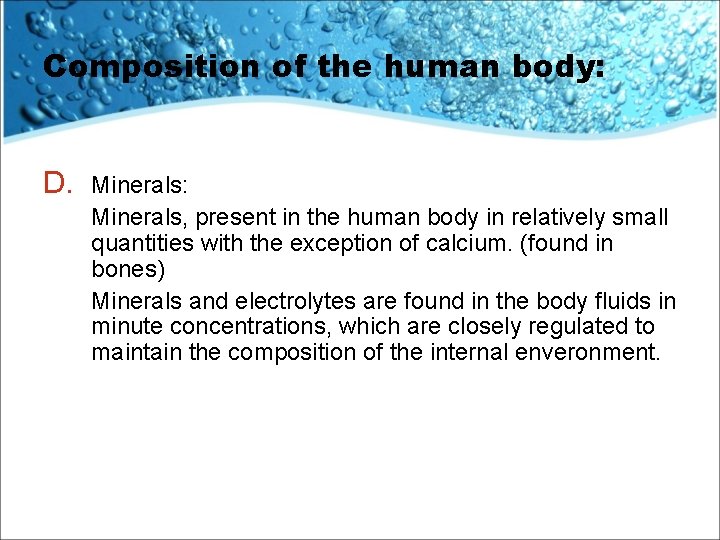 Composition of the human body:

D. Minerals:

Minerals, present in the human body in relatively small quantities with the exception of calcium. (found in bones)

Minerals and electrolytes are found in the body fluids in minute concentrations, which are closely regulated to maintain the composition of the internal enveronment.